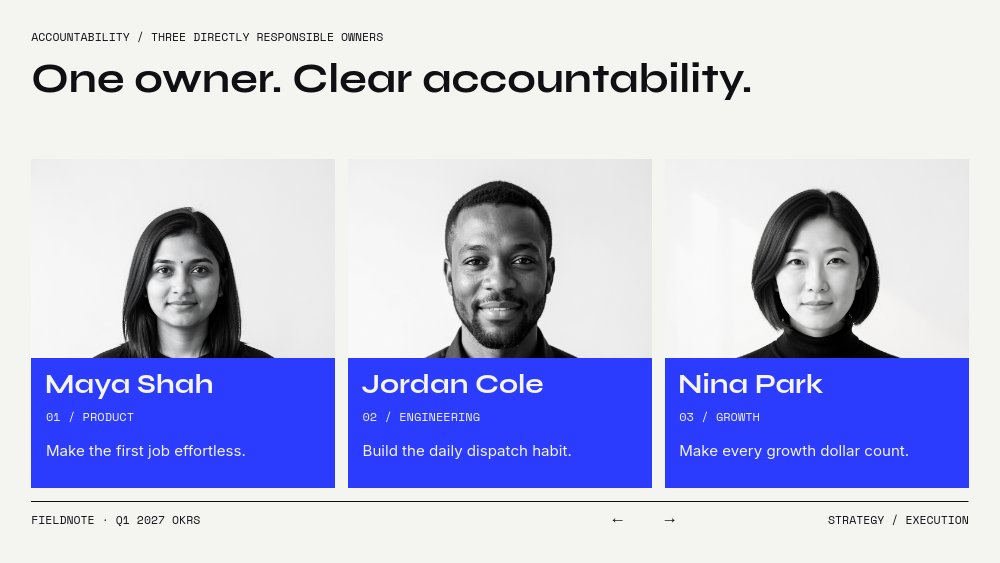 ACCOUNTABILITY / THREE DIRECTLY RESPONSIBLE OWNERS

One owner. Clear accountability.

Maya Shah

01 / PRODUCT

Make the first job effortless.

Jordan Cole

02 / ENGINEERING

Build the daily dispatch habit.

Nina Park

03 / GROWTH

Make every growth dollar count.

FIELDNOTE · Q1 2027 OKRS

← →

STRATEGY / EXECUTION